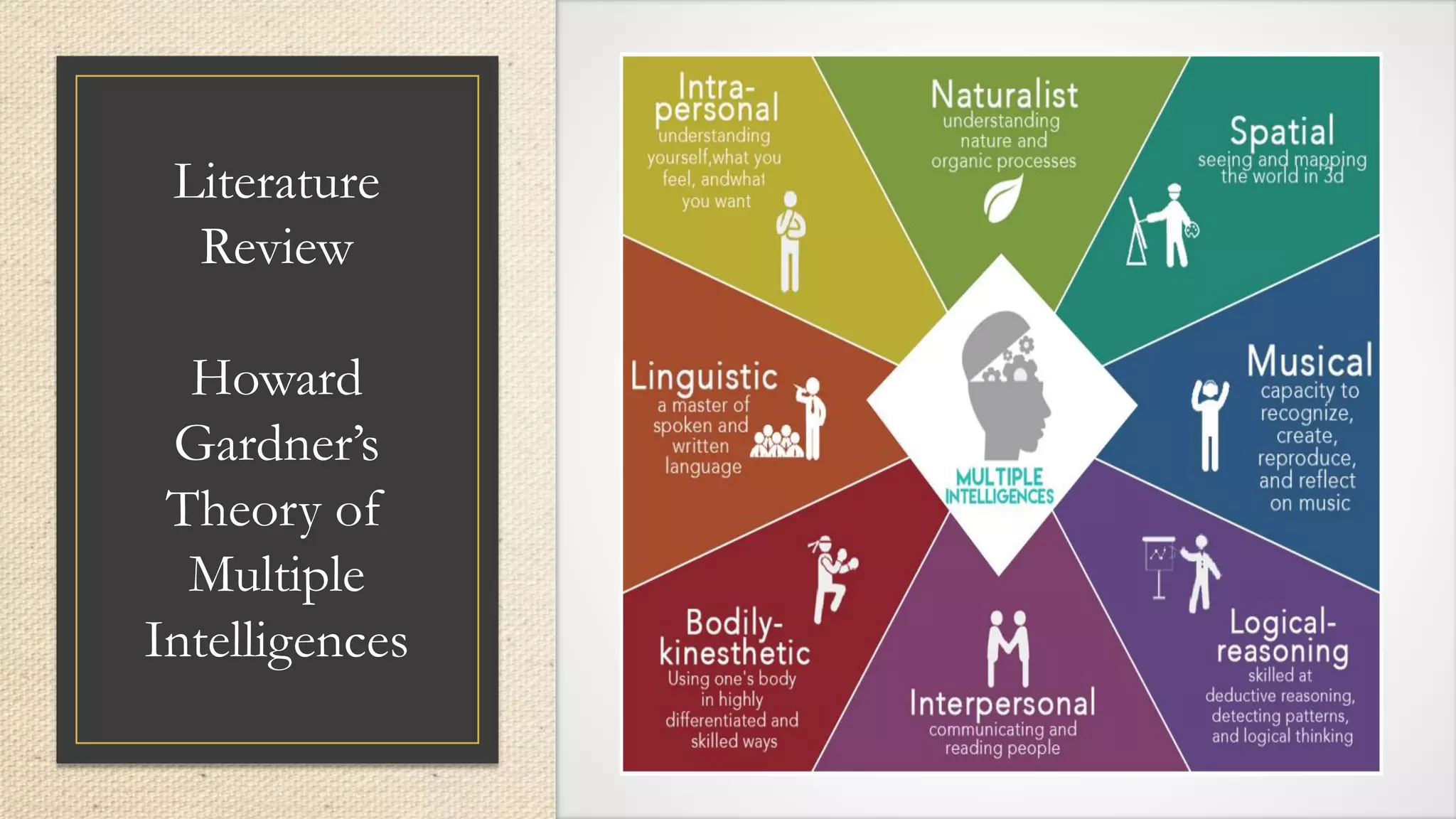 Literature Review

Howard Gardner's Theory of Multiple Intelligences

Intra-personal
understanding yourself,what you feel, andwhat you want

Naturalist
understanding nature and organic processes

Spatial
seeing and mapping the world in 3d

Linguistic
a master of spoken and written language

MULTIPLE INTELLIGENCES

Musical
capacity to recognize, create, reproduce, and reflect on music

Bodily-kinesthetic
Using one's body in highly differentiated and skilled ways

Interpersonal
communicating and reading people

Logical-reasoning
skilled at deductive reasoning, detecting patterns, and logical thinking